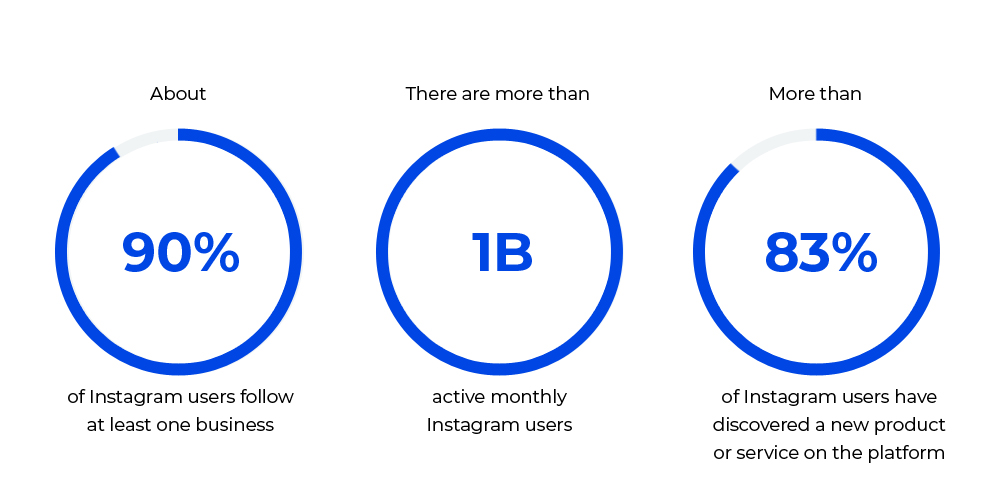 About

90%

of Instagram users follow at least one business

There are more than

1B

active monthly Instagram users

More than

83%

of Instagram users have discovered a new product or service on the platform